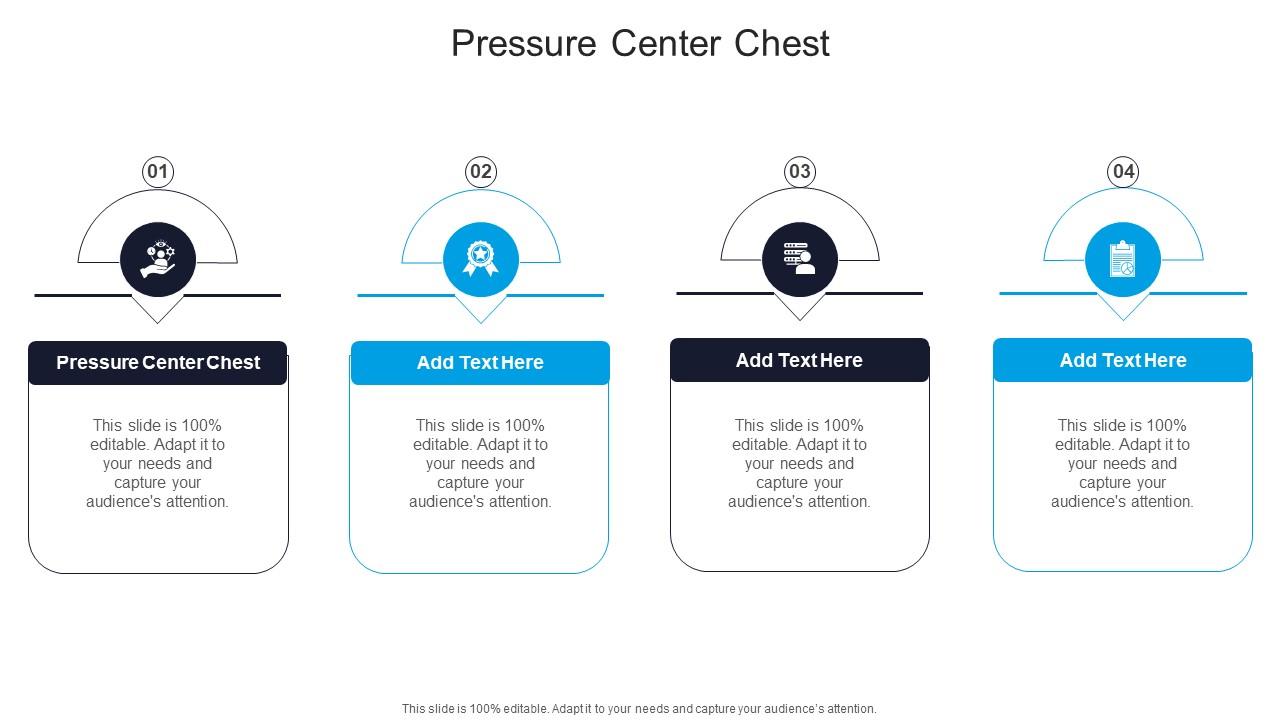 Pressure Center Chest

01

Pressure Center Chest

This slide is 100% editable. Adapt it to your needs and capture your audience's attention.

02

Add Text Here

This slide is 100% editable. Adapt it to your needs and capture your audience's attention.

03

Add Text Here

This slide is 100% editable. Adapt it to your needs and capture your audience's attention.

04

Add Text Here

This slide is 100% editable. Adapt it to your needs and capture your audience's attention.

This slide is 100% editable. Adapt it to your needs and capture your audience's attention.